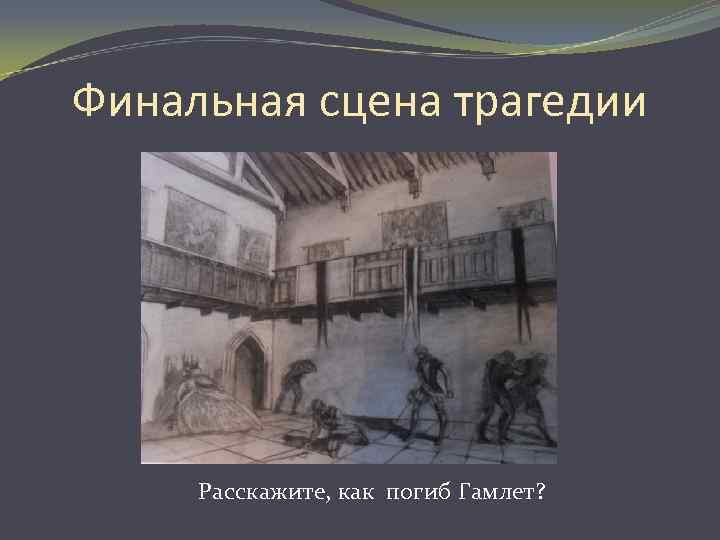 Финальная сцена трагедии

Расскажите, как погиб Гамлет?